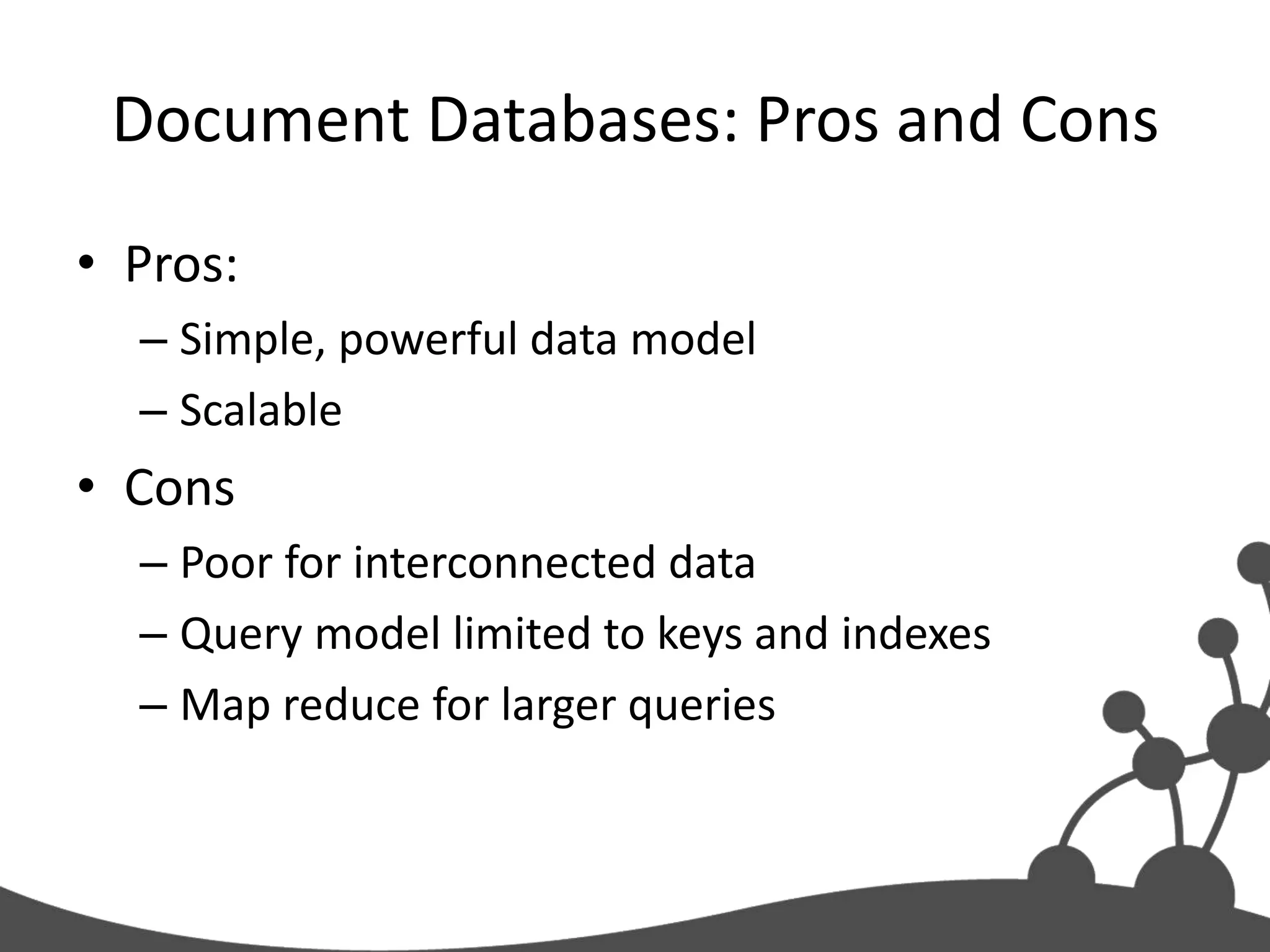 Document Databases: Pros and Cons

• Pros:
– Simple, powerful data model
– Scalable

• Cons
– Poor for interconnected data
– Query model limited to keys and indexes
– Map reduce for larger queries